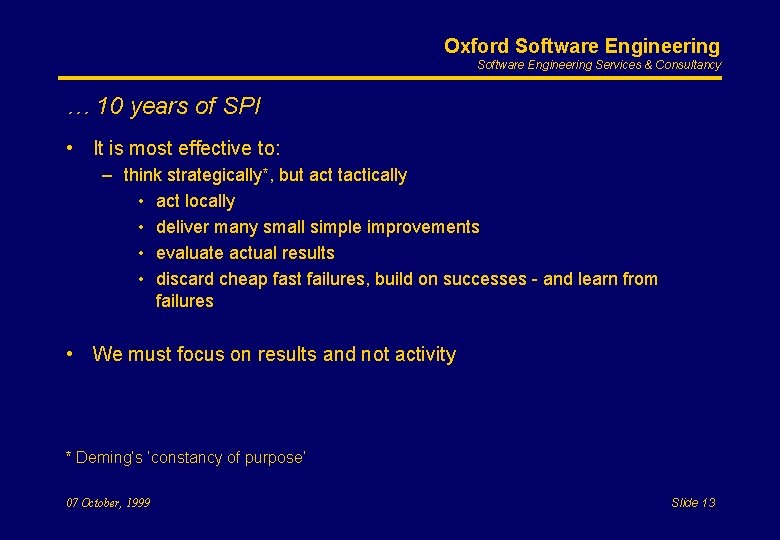 Oxford Software Engineering
Software Engineering Services & Consultancy

… 10 years of SPI

• It is most effective to:
– think strategically*, but act tactically
• act locally
• deliver many small simple improvements
• evaluate actual results
• discard cheap fast failures, build on successes - and learn from failures

• We must focus on results and not activity

* Deming's 'constancy of purpose'

07 October, 1999

Slide 13